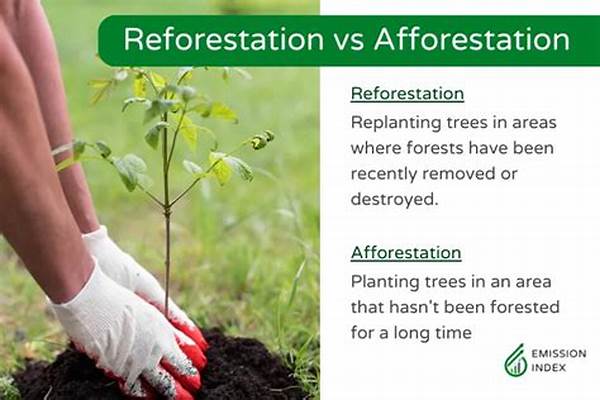 Reforestation vs Afforestation

Reforestation
Replanting trees in areas where forests have been recently removed or destroyed.

Afforestation
Planting trees in an area that hasn't been forested for a long time

EMISSION INDEX